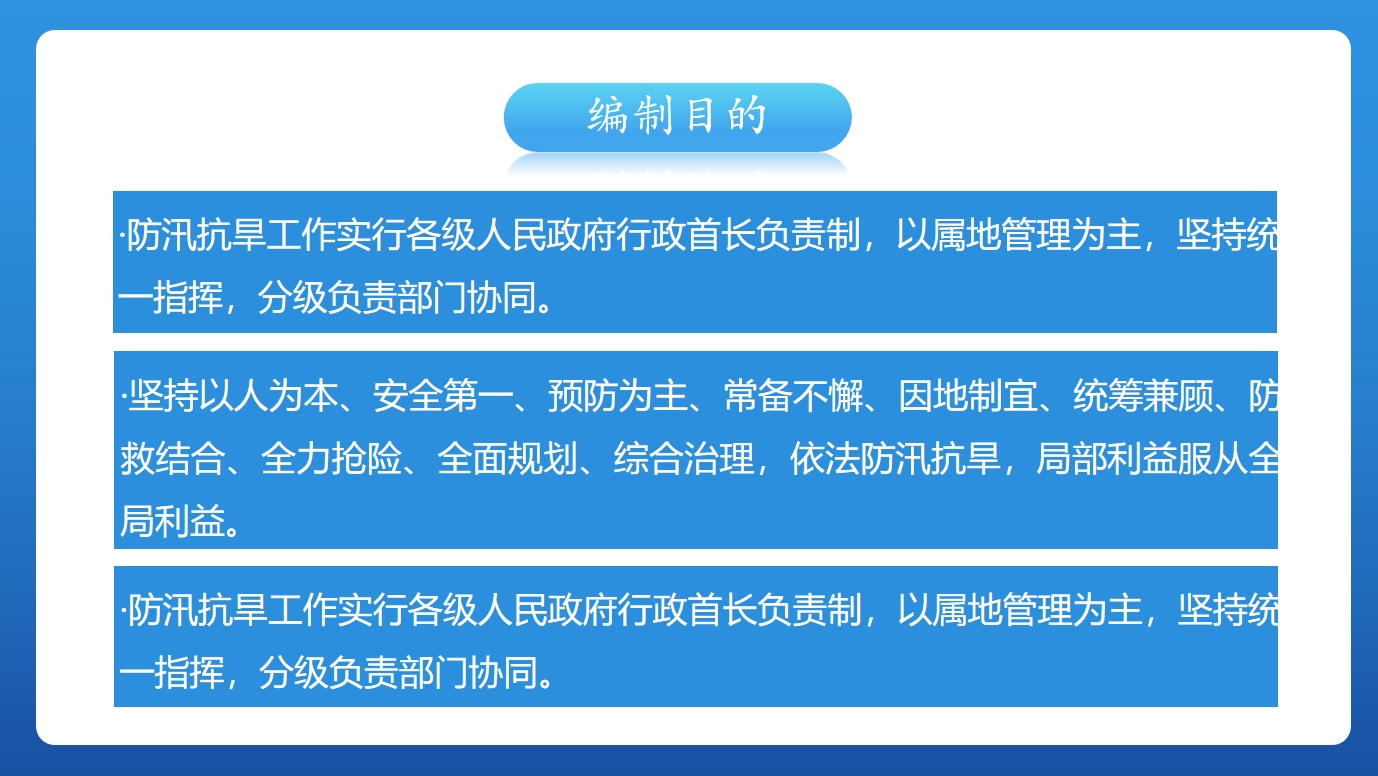 编制目的

·防汛抗旱工作实行各级人民政府行政首长负责制，以属地管理为主，坚持统一指挥，分级负责部门协同。

·坚持以人为本、安全第一、预防为主、常备不懈、因地制宜、统筹兼顾、防救结合、全力抢险、全面规划、综合治理，依法防汛抗旱，局部利益服从全局利益。

·防汛抗旱工作实行各级人民政府行政首长负责制，以属地管理为主，坚持统一指挥，分级负责部门协同。